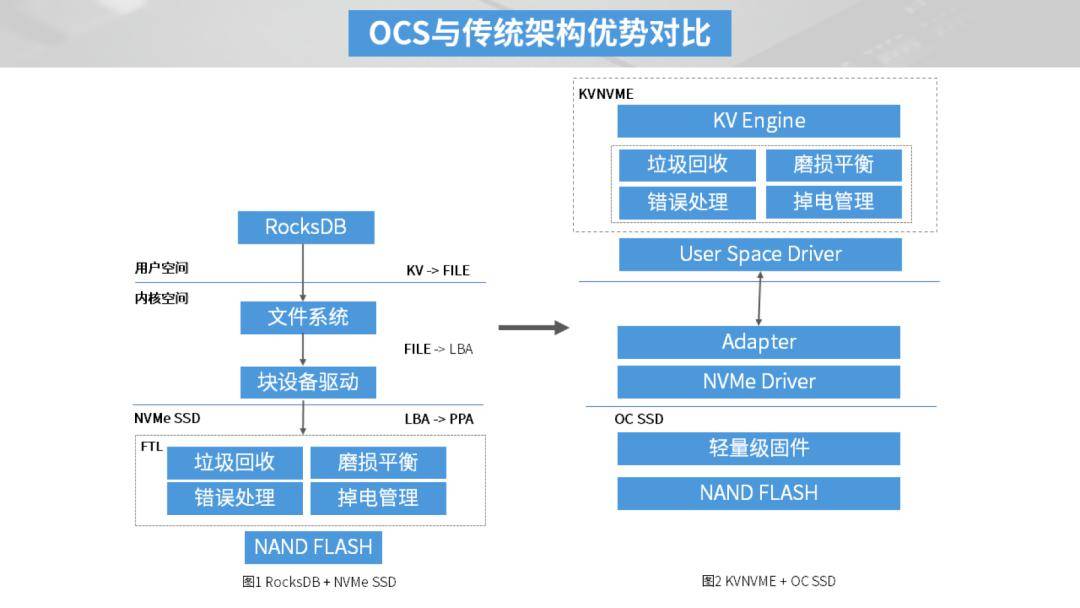 OCS与传统架构优势对比

RocksDB

用户空间

KV -> FILE

内核空间

文件系统

FILE -> LBA

块设备驱动

NVMe SSD

LBA -> PPA

FTL

垃圾回收

磨损平衡

错误处理

掉电管理

NAND FLASH

图1 RocksDB + NVMe SSD

KVNVME

KV Engine

垃圾回收

磨损平衡

错误处理

掉电管理

User Space Driver

Adapter

NVMe Driver

OC SSD

轻量级固件

NAND FLASH

图2 KVNVME + OC SSD